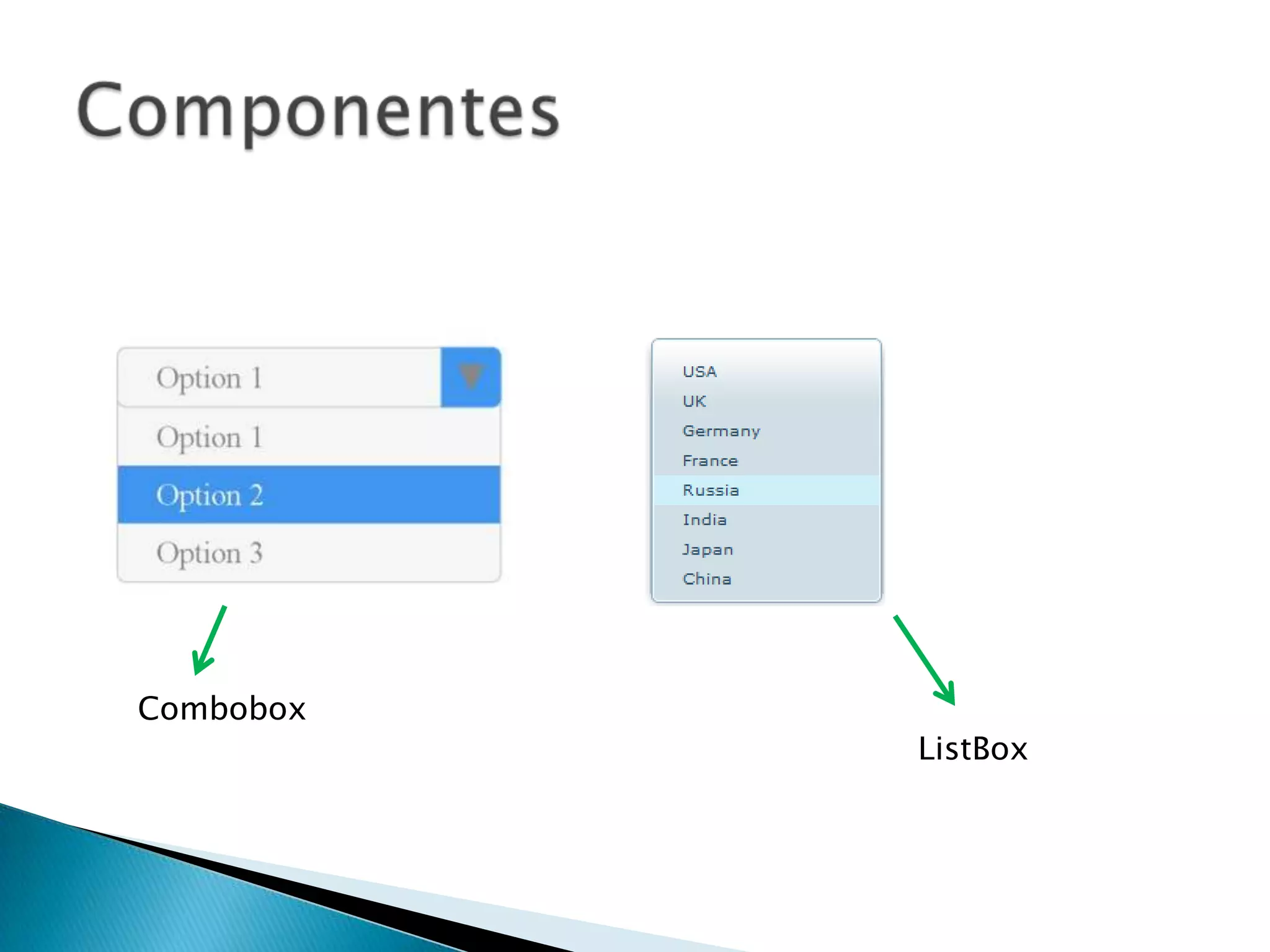 Componentes

Option 1
Option 1
Option 2
Option 3

Combobox

USA
UK
Germany
France
Russia
India
Japan
China

ListBox